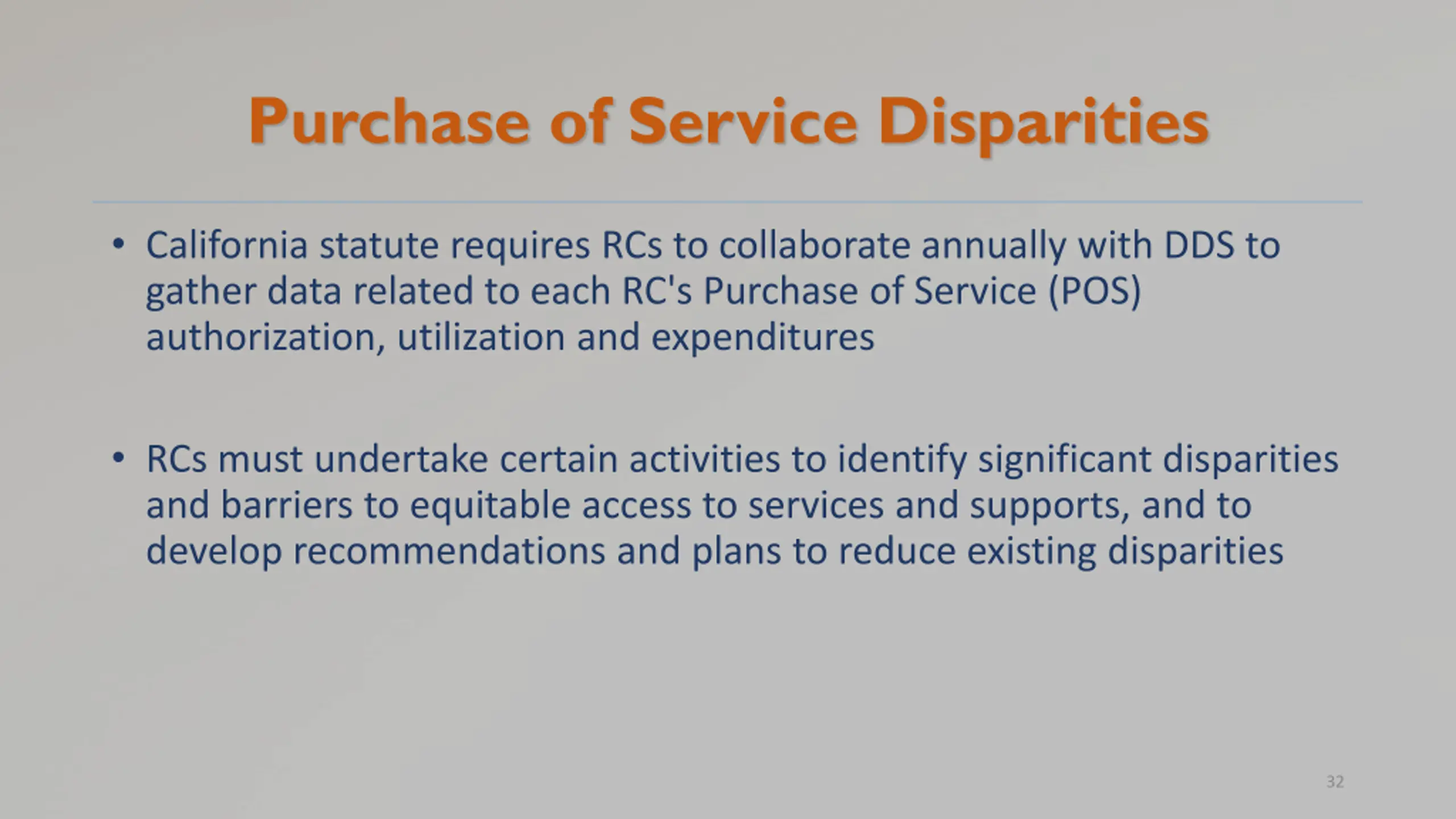 Purchase of Service Disparities

• California statute requires RCs to collaborate annually with DDS to gather data related to each RC's Purchase of Service (POS) authorization, utilization and expenditures

• RCs must undertake certain activities to identify significant disparities and barriers to equitable access to services and supports, and to develop recommendations and plans to reduce existing disparities

32